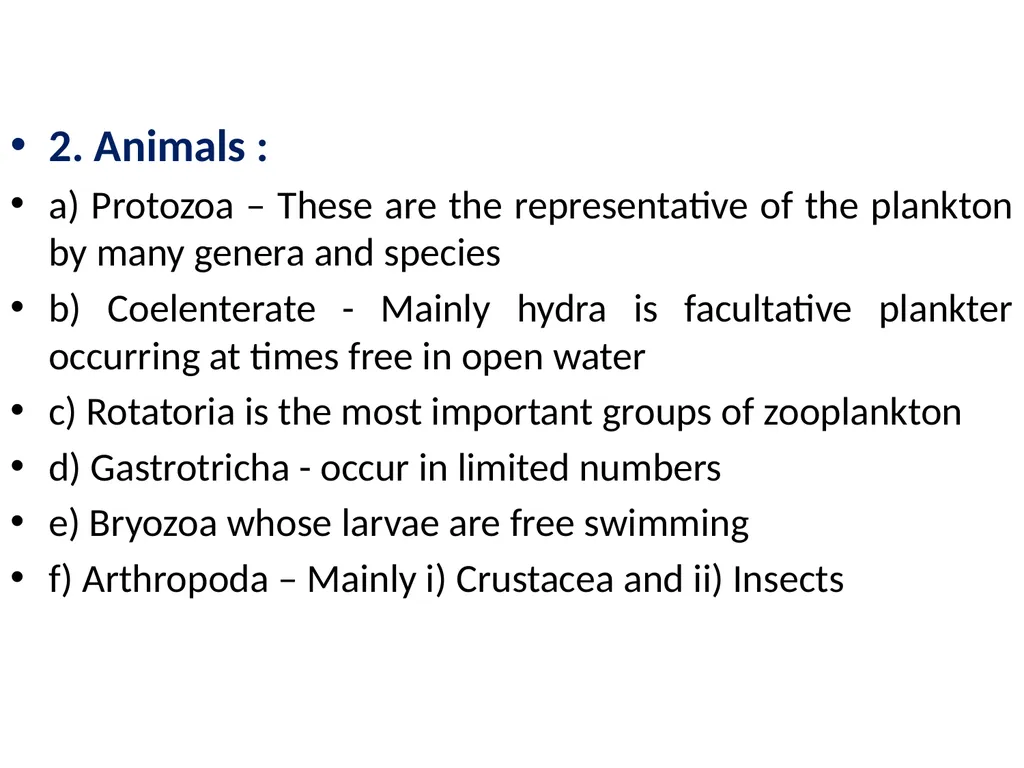 • 2. Animals :

• a) Protozoa – These are the representative of the plankton by many genera and species

• b) Coelenterate - Mainly hydra is facultative plankter occurring at times free in open water

• c) Rotatoria is the most important groups of zooplankton

• d) Gastrotricha - occur in limited numbers

• e) Bryozoa whose larvae are free swimming

• f) Arthropoda – Mainly i) Crustacea and ii) Insects